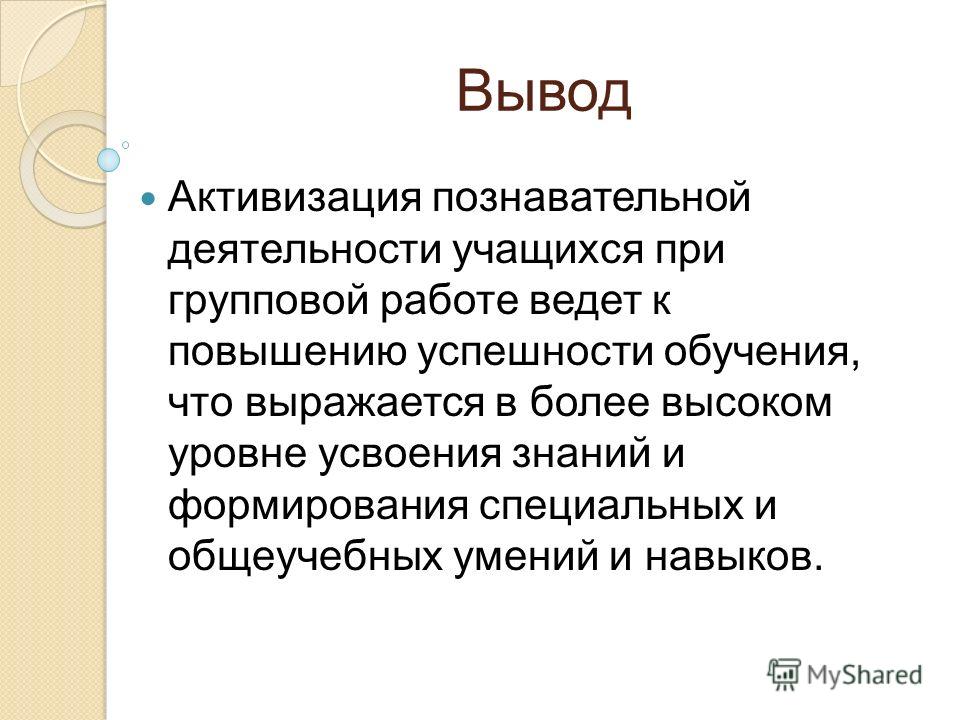 Вывод

Активизация познавательной деятельности учащихся при групповой работе ведет к повышению успешности обучения, что выражается в более высоком уровне усвоения знаний и формирования специальных и общеучебных умений и навыков.

MyShared